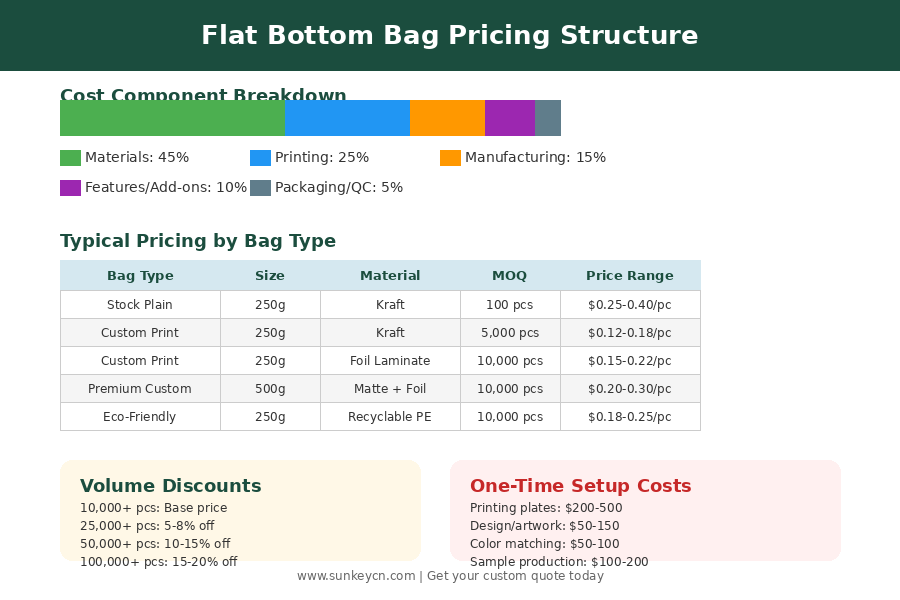 Flat Bottom Bag Pricing Structure

Cost Component Breakdown

Materials: 45%
Printing: 25%
Manufacturing: 15%
Features/Add-ons: 10%
Packaging/QC: 5%

Typical Pricing by Bag Type

| Bag Type | Size | Material | MOQ | Price Range |
|---|---|---|---|---|
| Stock Plain | 250g | Kraft | 100 pcs | \$0.25-0.40/pc |
| Custom Print | 250g | Kraft | 5,000 pcs | \$0.12-0.18/pc |
| Custom Print | 250g | Foil Laminate | 10,000 pcs | \$0.15-0.22/pc |
| Premium Custom | 500g | Matte + Foil | 10,000 pcs | \$0.20-0.30/pc |
| Eco-Friendly | 250g | Recyclable PE | 10,000 pcs | \$0.18-0.25/pc |

Volume Discounts
10,000+ pcs: Base price
25,000+ pcs: 5-8% off
50,000+ pcs: 10-15% off
100,000+ pcs: 15-20% off

One-Time Setup Costs
Printing plates: \$200-500
Design/artwork: \$50-150
Color matching: \$50-100
Sample production: \$100-200

www.sunkeycn.com | Get your custom quote today